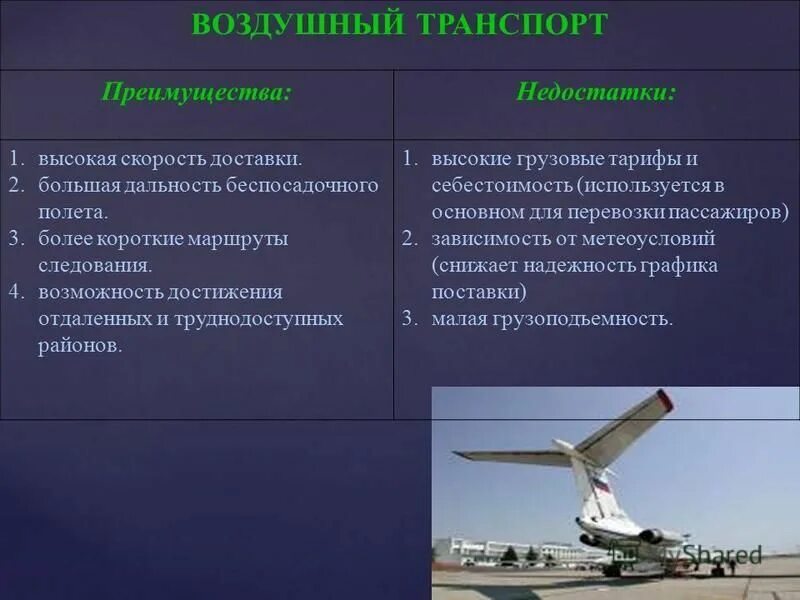 ВОЗДУШНЫЙ ТРАНСПОРТ

| Преимущества: | Недостатки: |
|---|---|
| 1. высокая скорость доставки. 2. большая дальность беспосадочного полета. 3. более короткие маршруты следования. 4. возможность достижения отдаленных и труднодоступных районов. | 1. высокие грузовые тарифы и себестоимость (используется в основном для перевозки пассажиров) 2. зависимость от метеоусловий (снижает надежность графика поставки) 3. малая грузоподъемность. |

MyShared